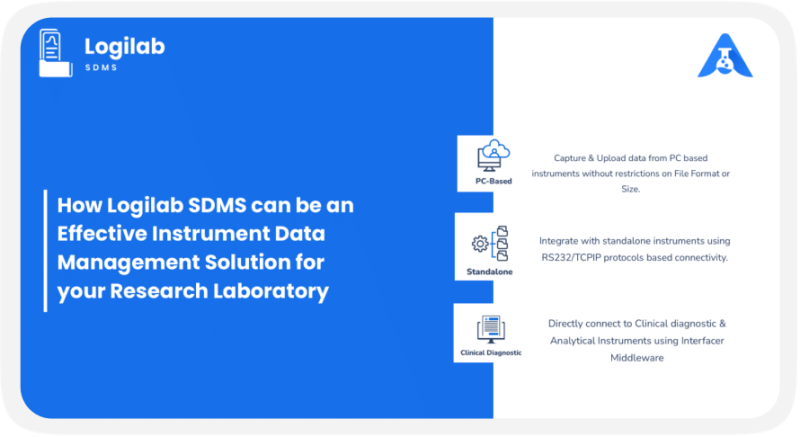 Logilab
SDMS

How Logilab SDMS can be an Effective Instrument Data Management Solution for your Research Laboratory

PC-Based

Capture & Upload data from PC based instruments without restrictions on File Format or Size.

Standalone

Integrate with standalone instruments using RS232/TCPIP protocols based connectivity.

Clinical Diagnostic

Directly connect to Clinical diagnostic & Analytical Instruments using Interfacer Middleware